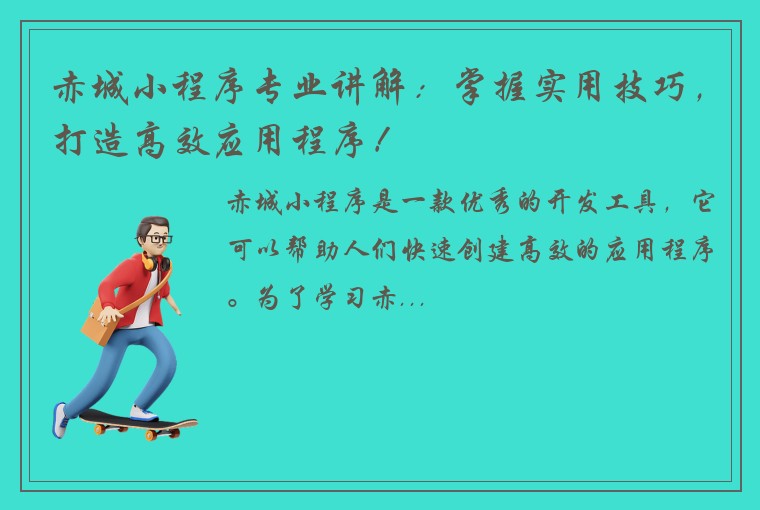 赤城小程序专业讲解：掌握实用技巧，打造高效应用程序！

赤城小程序是一款优秀的开发工具，它可以帮助人们快速创建高效的应用程序。为了学习赤...